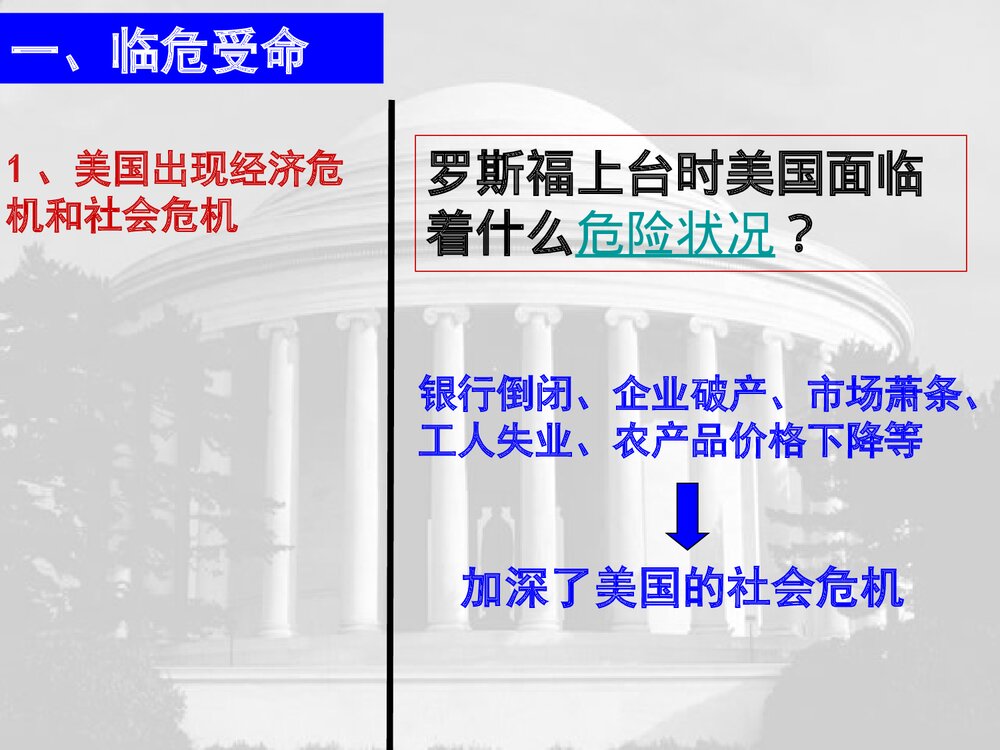 一、临危受命

1、美国出现经济危机和社会危机

罗斯福上台时美国面临着什么危险状况？

银行倒闭、企业破产、市场萧条、工人失业、农产品价格下降等

加深了美国的社会危机